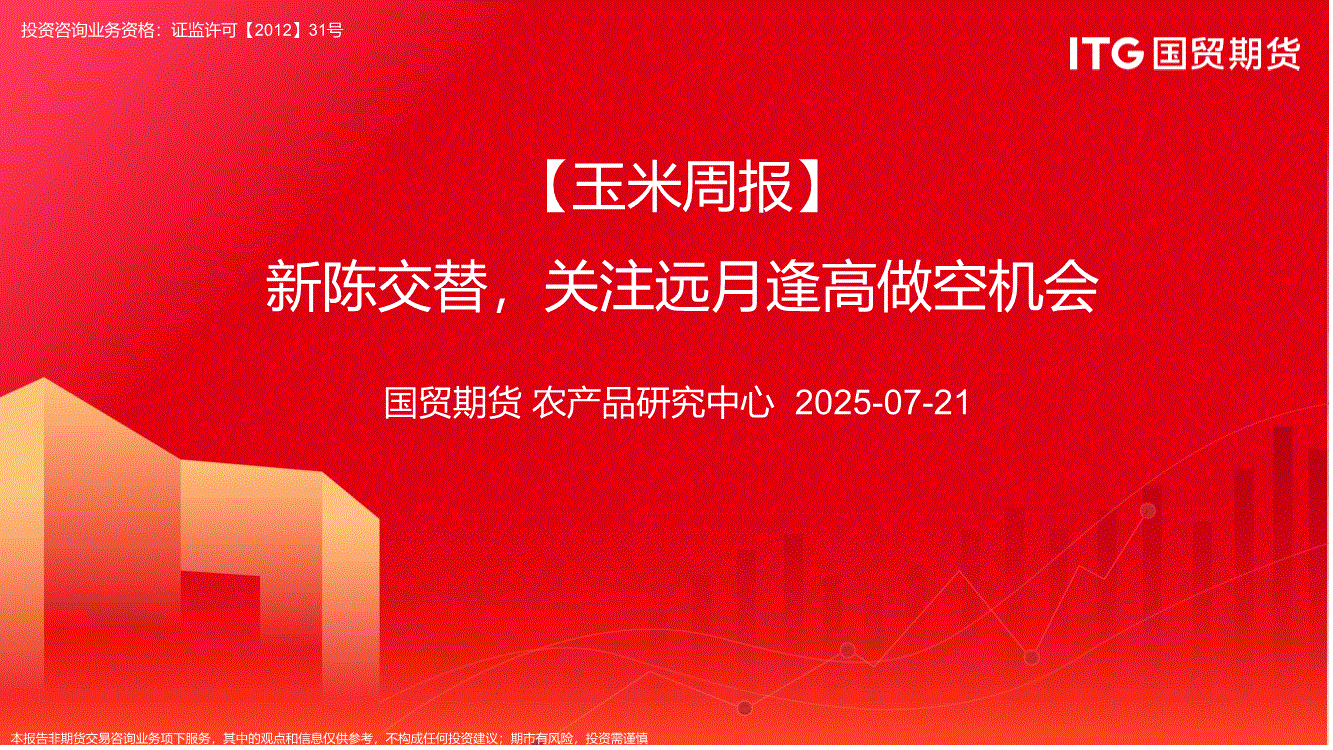 投资咨询业务资格：证监许可【2012】31号

ITG 国贸期货

【玉米周报】

新陈交替，关注远月逢高做空机会

国贸期货 农产品研究中心 2025-07-21

本报告非期货交易咨询业务项下服务，其中的观点和信息仅供参考，不构成任何投资建议；期市有风险，投资需谨慎